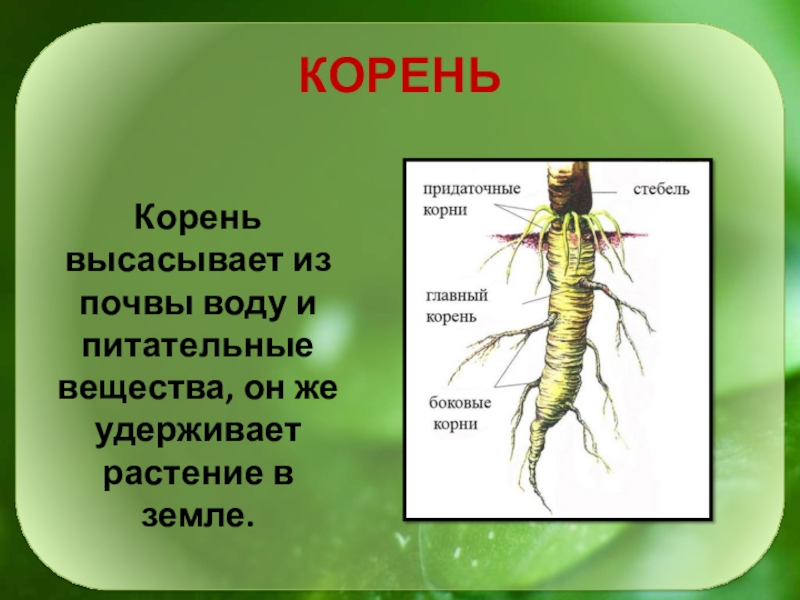 КОРЕНЬ

Корень высасывает из почвы воду и питательные вещества, он же удерживает растение в земле.

придаточные корни

стебель

главный корень

боковые корни